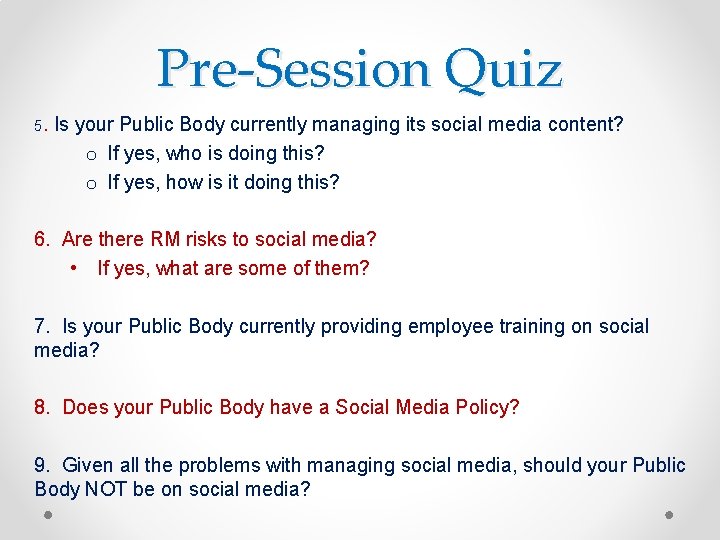 Pre-Session Quiz

5. Is your Public Body currently managing its social media content?

o If yes, who is doing this?
o If yes, how is it doing this?

6. Are there RM risks to social media?

• If yes, what are some of them?

7. Is your Public Body currently providing employee training on social media?

8. Does your Public Body have a Social Media Policy?

9. Given all the problems with managing social media, should your Public Body NOT be on social media?